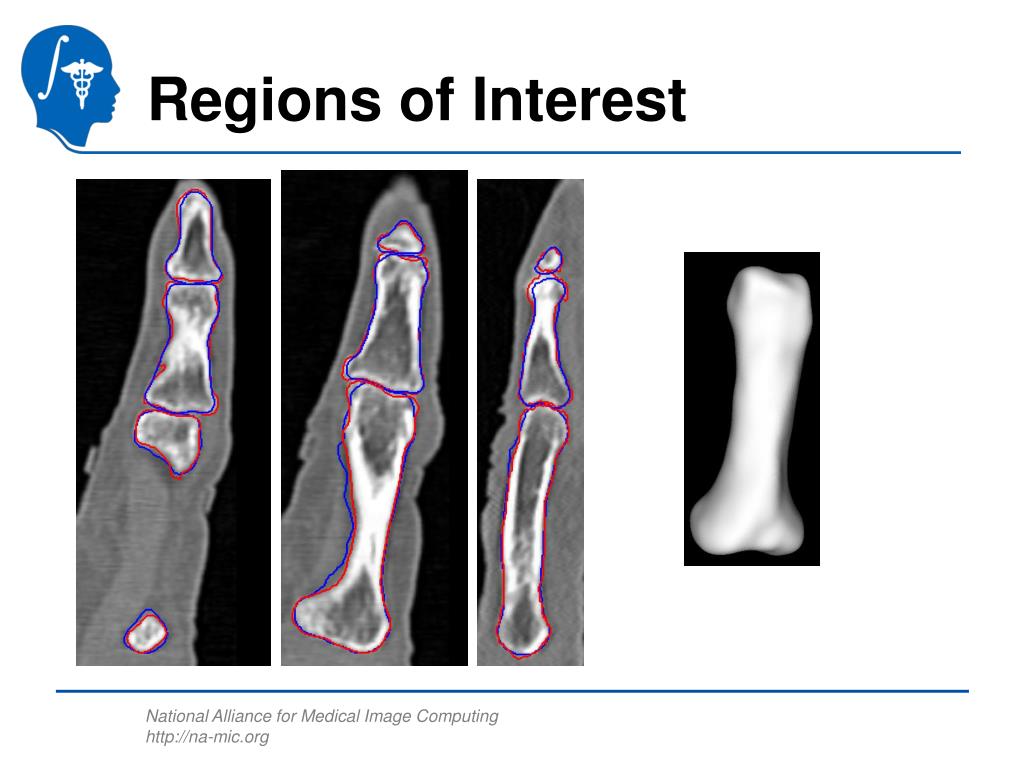 Regions of Interest

National Alliance for Medical Image Computing
http://na-mic.org